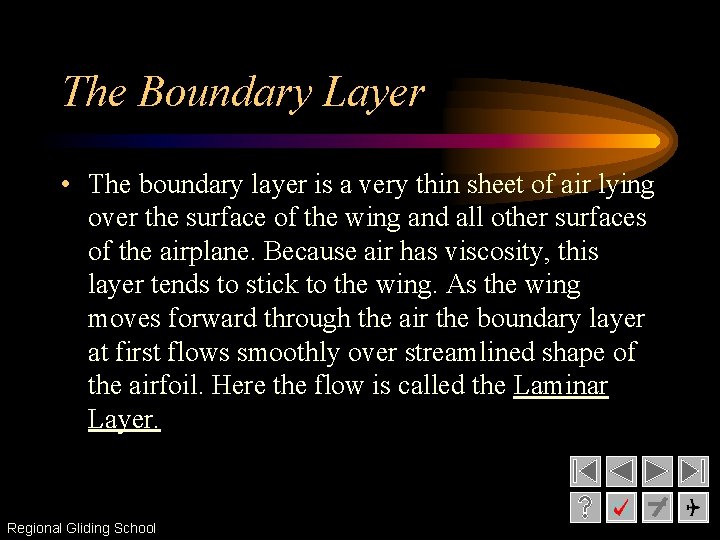 The Boundary Layer

• The boundary layer is a very thin sheet of air lying over the surface of the wing and all other surfaces of the airplane. Because air has viscosity, this layer tends to stick to the wing. As the wing moves forward through the air the boundary layer at first flows smoothly over streamlined shape of the airfoil. Here the flow is called the Laminar Layer.

?

Regional Gliding School